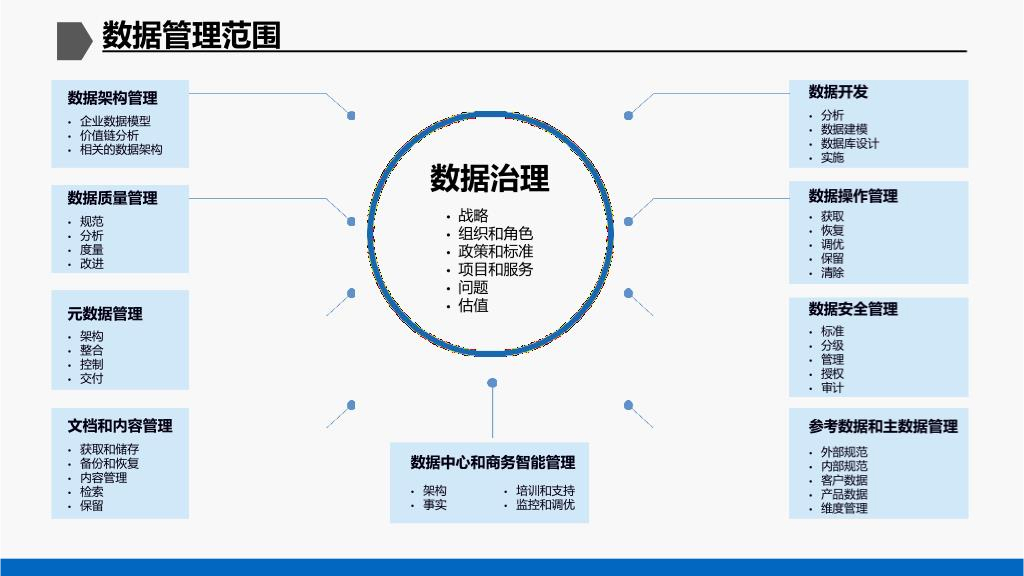 数据管理范围

数据架构管理
• 企业数据模型
• 价值链分析
• 相关的数据架构

数据质量管理
• 规范
• 分析
• 度量
• 改进

元数据管理
• 架构
• 整合
• 控制
• 交付

文档和内容管理
• 获取和储存
• 备份和恢复
• 内容管理
• 检索
• 保留

数据治理
• 战略
• 组织和角色
• 政策和标准
• 项目和服务
• 问题
• 估值

数据中心和商务智能管理
• 架构
• 事实
• 培训和支持
• 监控和调优

数据开发
• 分析
• 数据建模
• 数据库设计
• 实施

数据操作管理
• 获取
• 恢复
• 调优
• 保留
• 清除

数据安全管理
• 标准
• 分级
• 管理
• 授权
• 审计

参考数据和主数据管理
• 外部规范
• 内部规范
• 客户数据
• 产品数据
• 维度管理